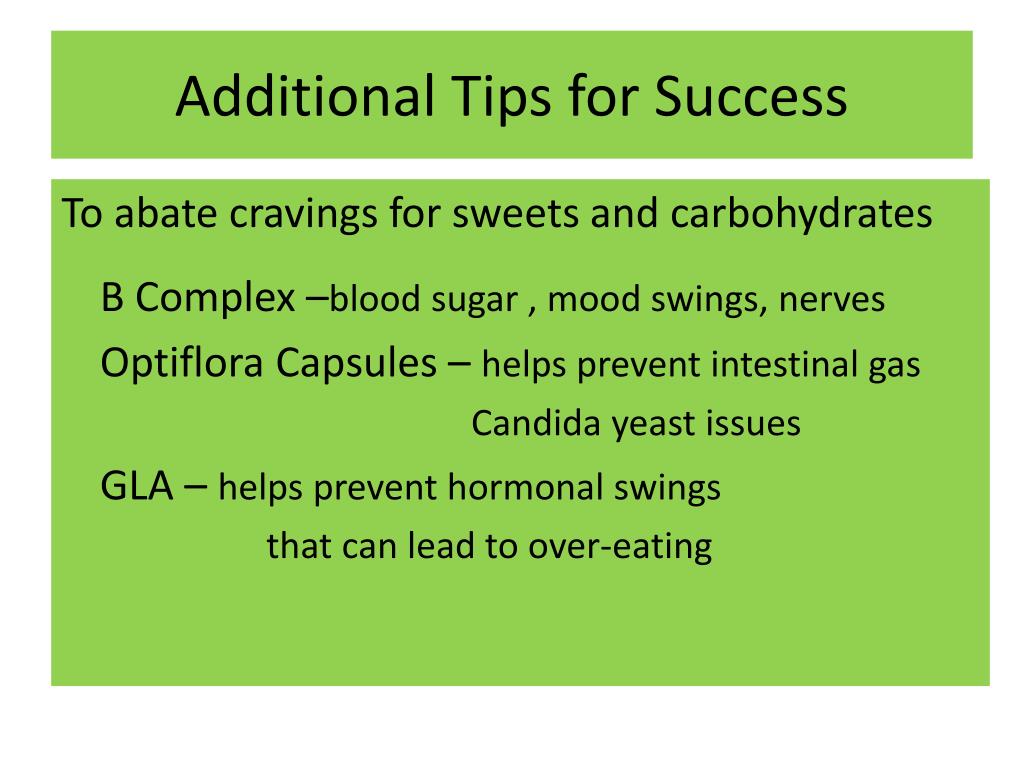 Additional Tips for Success

To abate cravings for sweets and carbohydrates

B Complex –blood sugar , mood swings, nerves

Optiflora Capsules – helps prevent intestinal gas
Candida yeast issues

GLA – helps prevent hormonal swings
that can lead to over-eating